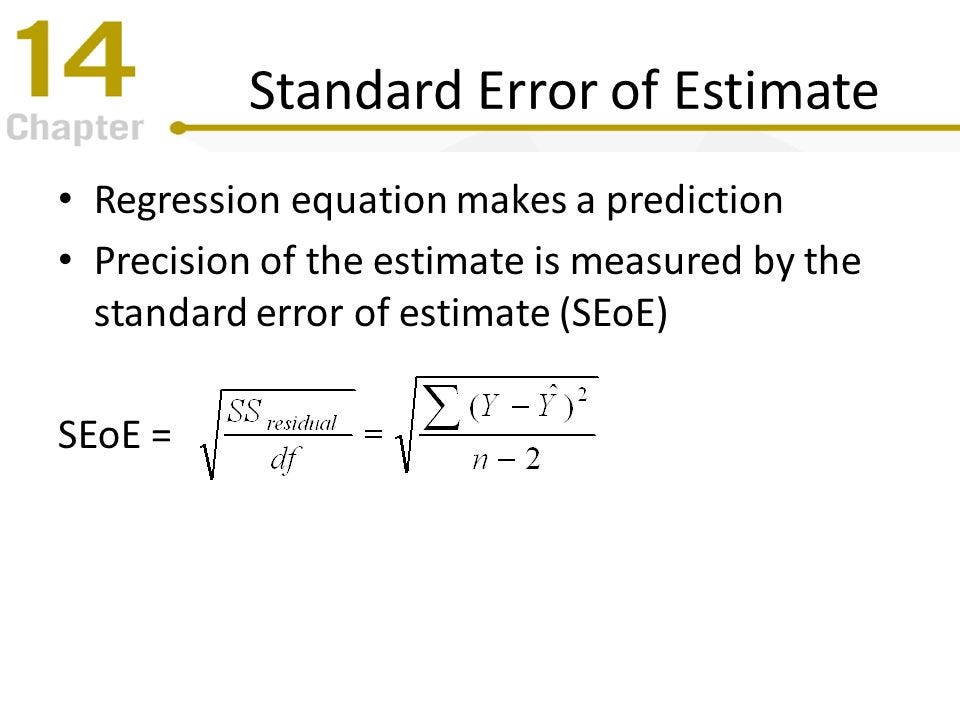 14
Chapter

Standard Error of Estimate

• Regression equation makes a prediction
• Precision of the estimate is measured by the standard error of estimate (SEoE)

SEoE = $\sqrt{\frac{SS_{residual}}{df}} = \sqrt{\frac{\sum (Y - \hat{Y})^2}{n - 2}}$